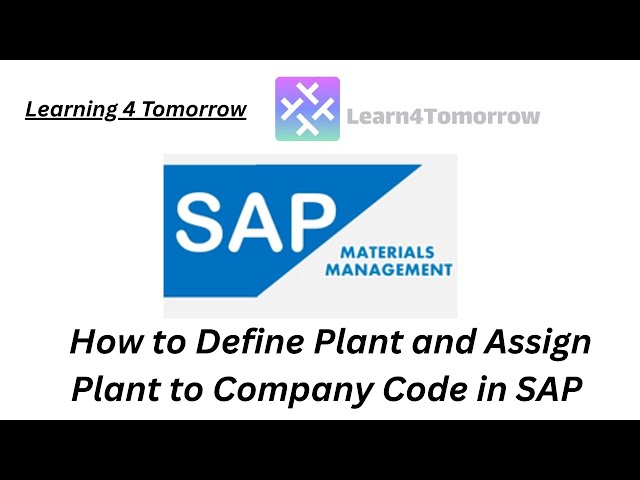 Learning 4 Tomorrow

Learn4Tomorrow

SAP

MATERIALS MANAGEMENT

How to Define Plant and Assign Plant to Company Code in SAP